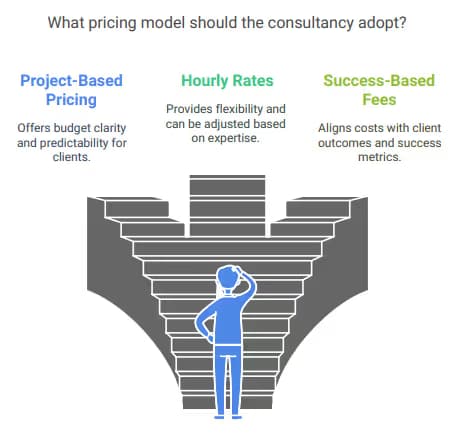 What pricing model should the consultancy adopt?

Project-Based Pricing

Offers budget clarity and predictability for clients.

Hourly Rates

Provides flexibility and can be adjusted based on expertise.

Success-Based Fees

Aligns costs with client outcomes and success metrics.